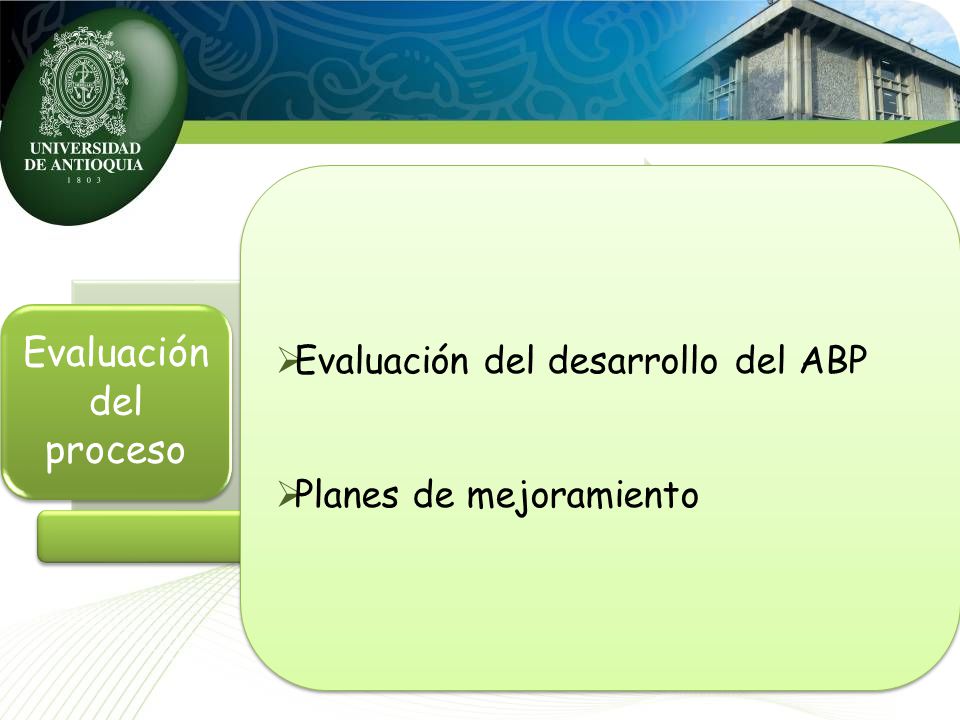 UNIVERSIDAD
DE ANTIOQUIA
1803

Evaluación del proceso

➢Evaluación del desarrollo del ABP

➢Planes de mejoramiento